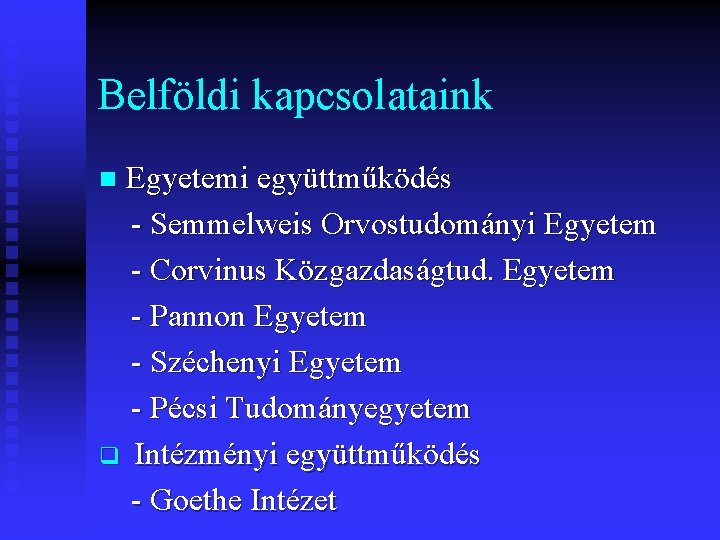 Belföldi kapcsolataink

Egyetemi együttműködés
- Semmelweis Orvostudományi Egyetem
- Corvinus Közgazdaságtud. Egyetem
- Pannon Egyetem
- Széchenyi Egyetem
- Pécsi Tudományegyetem

Intézményi együttműködés
- Goethe Intézet